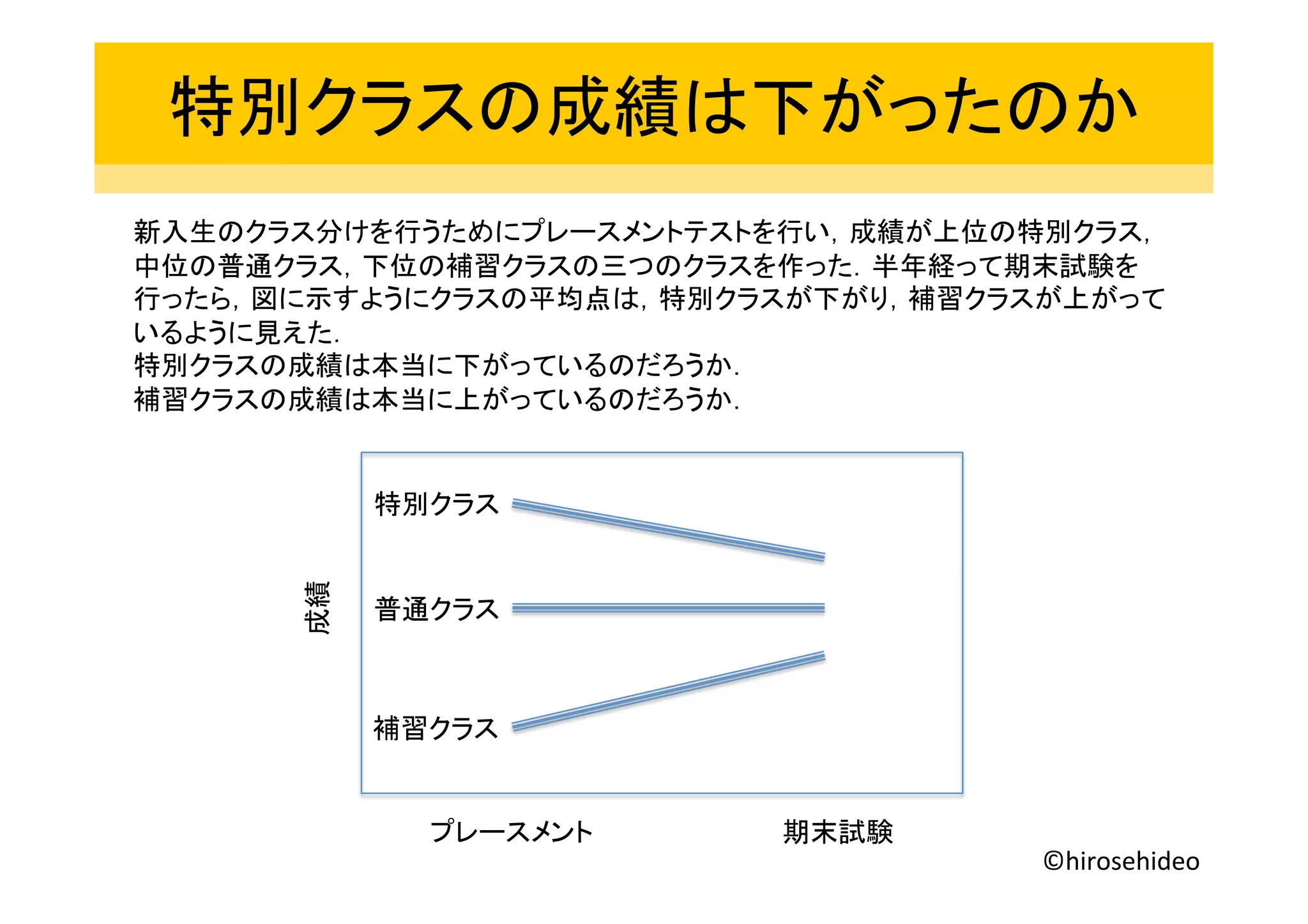 特別クラスの成績は下がったのか

新入生のクラス分けを行うためにプレースメントテストを行い，成績が上位の特別クラス，中位の普通クラス，下位の補習クラスの三つのクラスを作った．半年経って期末試験を行ったら，図に示すようにクラスの平均点は，特別クラスが下がり，補習クラスが上がっているように見えた．
特別クラスの成績は本当に下がっているのだろうか．
補習クラスの成績は本当に上がっているのだろうか．

成績

特別クラス

普通クラス

補習クラス

プレースメント

期末試験

©hirosehideo